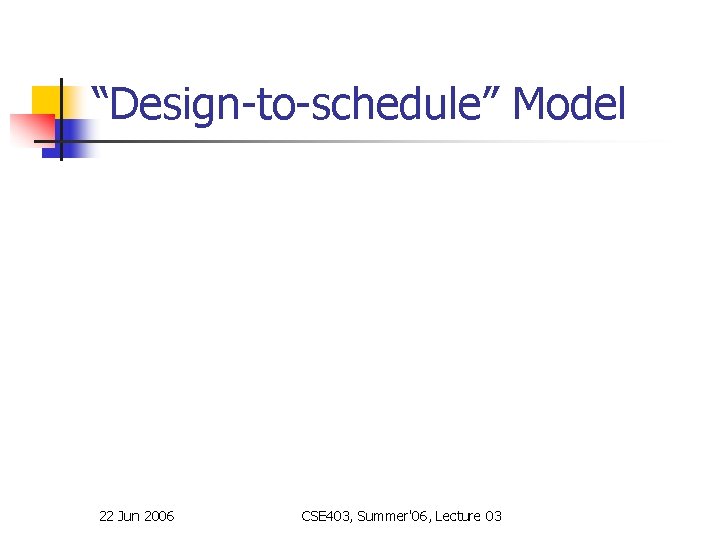 “Design-to-schedule” Model

22 Jun 2006

CSE403, Summer'06, Lecture 03